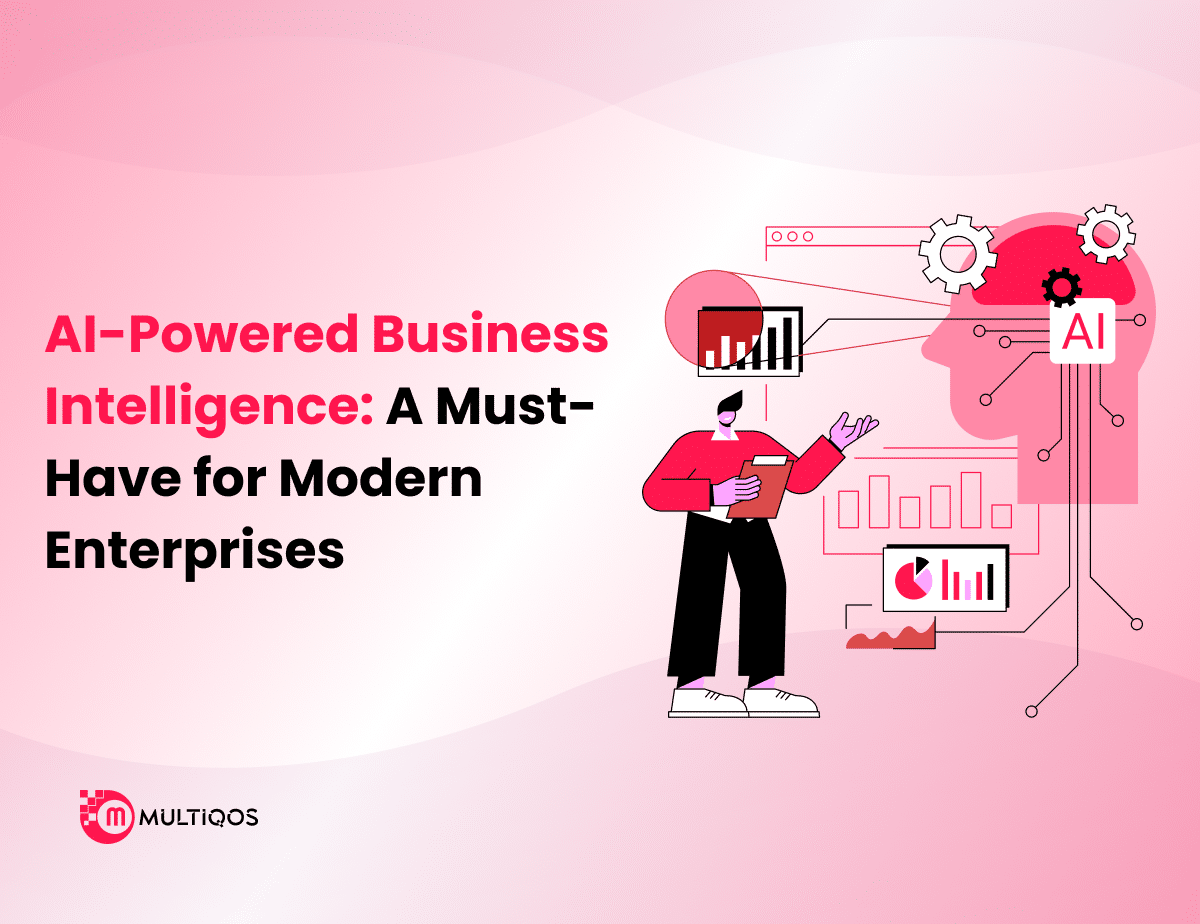 AI-Powered Business Intelligence: A Must-Have for Modern Enterprises

AI

MULTIQOS